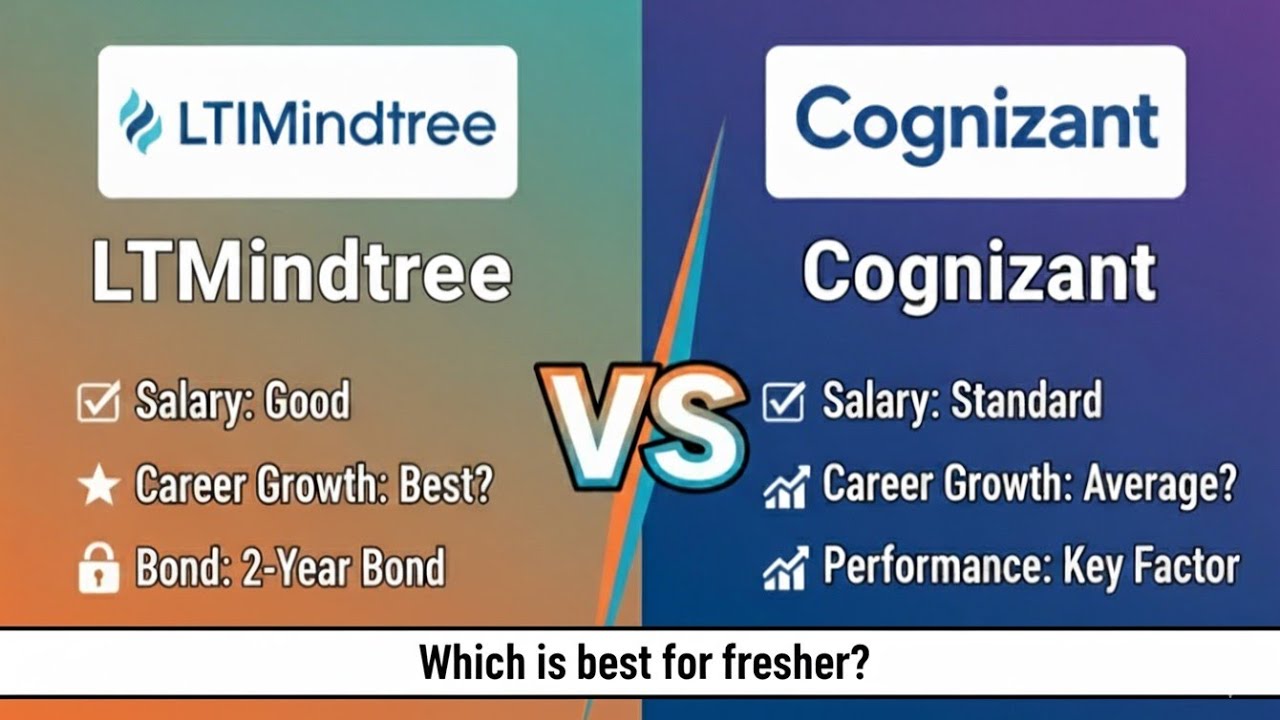 LTIMindtree

LTMindtree

Salary: Good

Career Growth: Best?

Bond: 2-Year Bond

VS

Cognizant

Cognizant

Salary: Standard

Career Growth: Average?

Performance: Key Factor

Which is best for fresher?